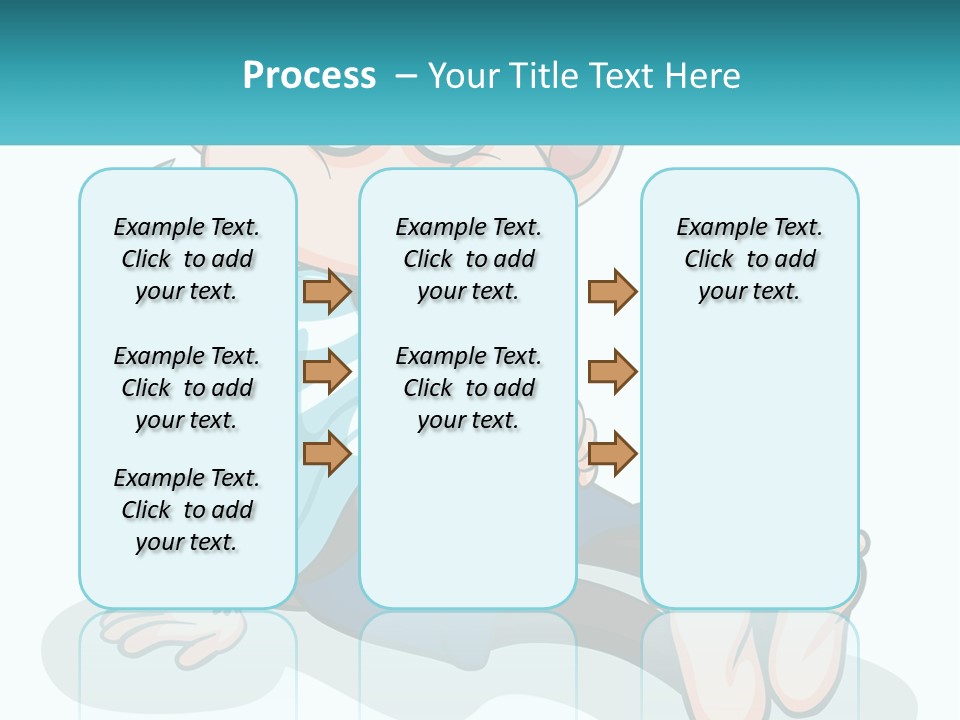 Process – Your Title Text Here

Example Text. Click to add your text.

Example Text. Click to add your text.

Example Text. Click to add your text.

Example Text. Click to add your text.

Example Text. Click to add your text.

Example Text. Click to add your text.